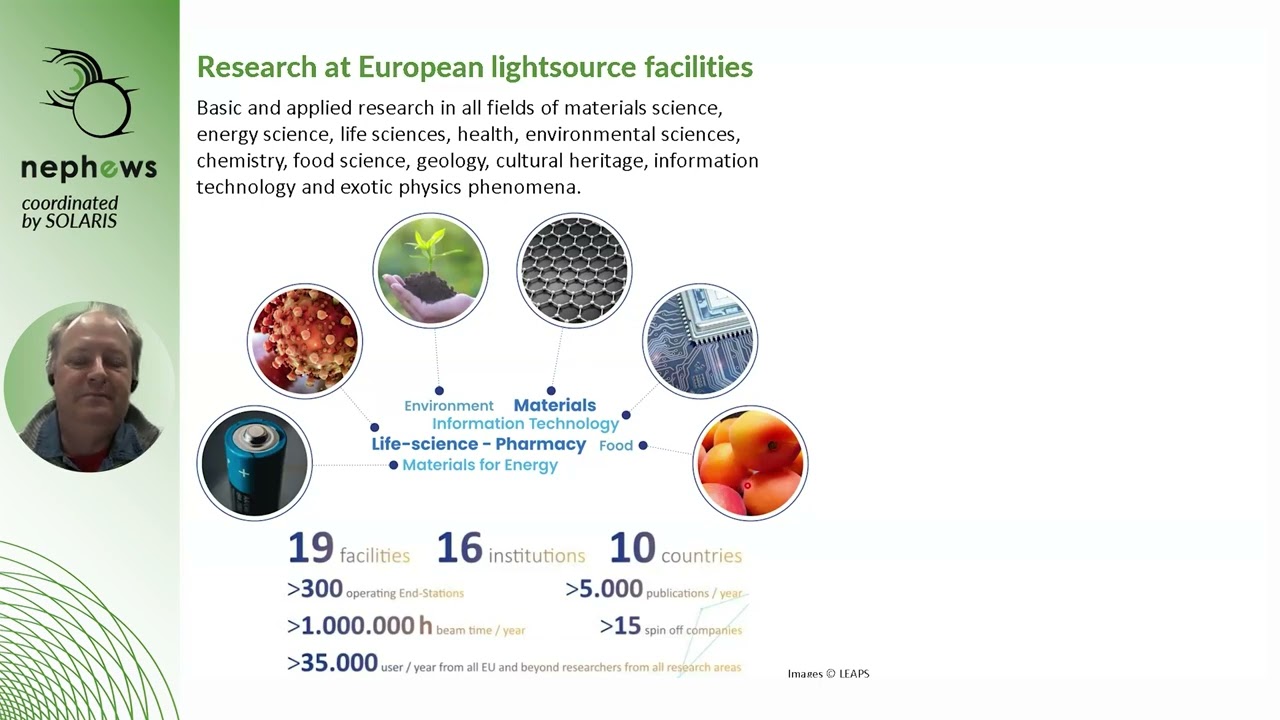 nephews
coordinated by SOLARIS

Research at European lightsource facilities

Basic and applied research in all fields of materials science, energy science, life sciences, health, environmental sciences, chemistry, food science, geology, cultural heritage, information technology and exotic physics phenomena.

Environment Materials
Information Technology
Life-science - Pharmacy Food
Materials for Energy

19 facilities 16 institutions 10 countries
>300 operating End-Stations >5.000 publications / year
>1.000.000 h beam time / year >15 spin off companies
>35.000 user / year from all EU and beyond researchers from all research areas

Images © LEAPS